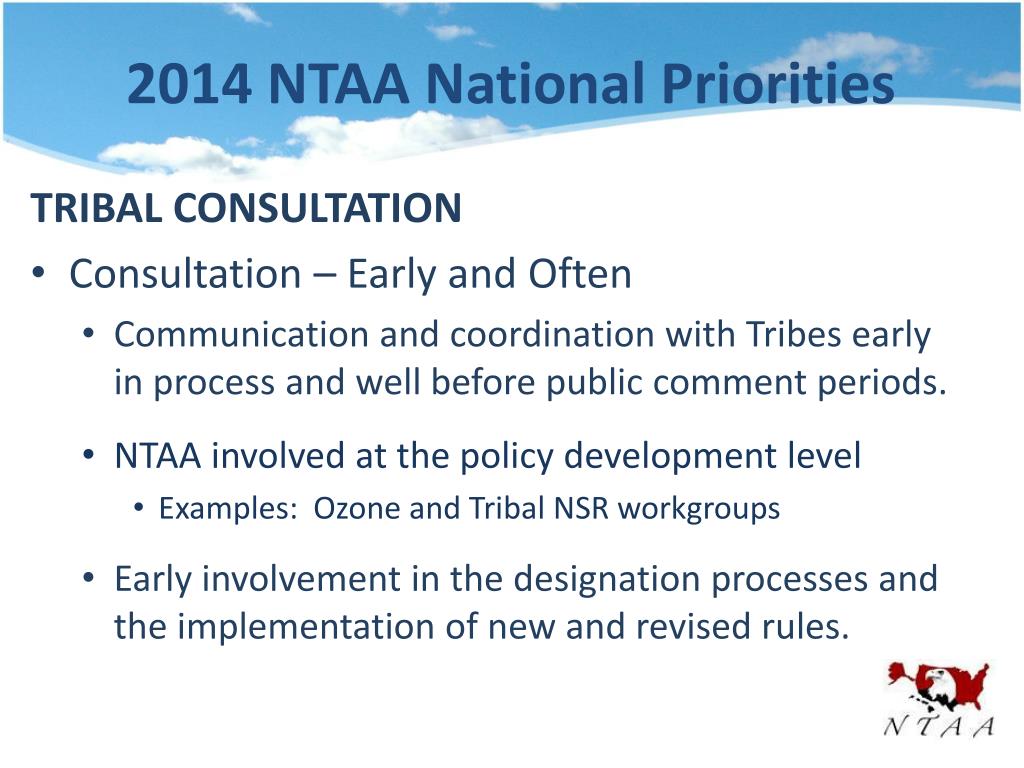 2014 NTAA National Priorities

TRIBAL CONSULTATION

• Consultation – Early and Often

• Communication and coordination with Tribes early in process and well before public comment periods.

• NTAA involved at the policy development level

• Examples: Ozone and Tribal NSR workgroups

• Early involvement in the designation processes and the implementation of new and revised rules.

NTAA